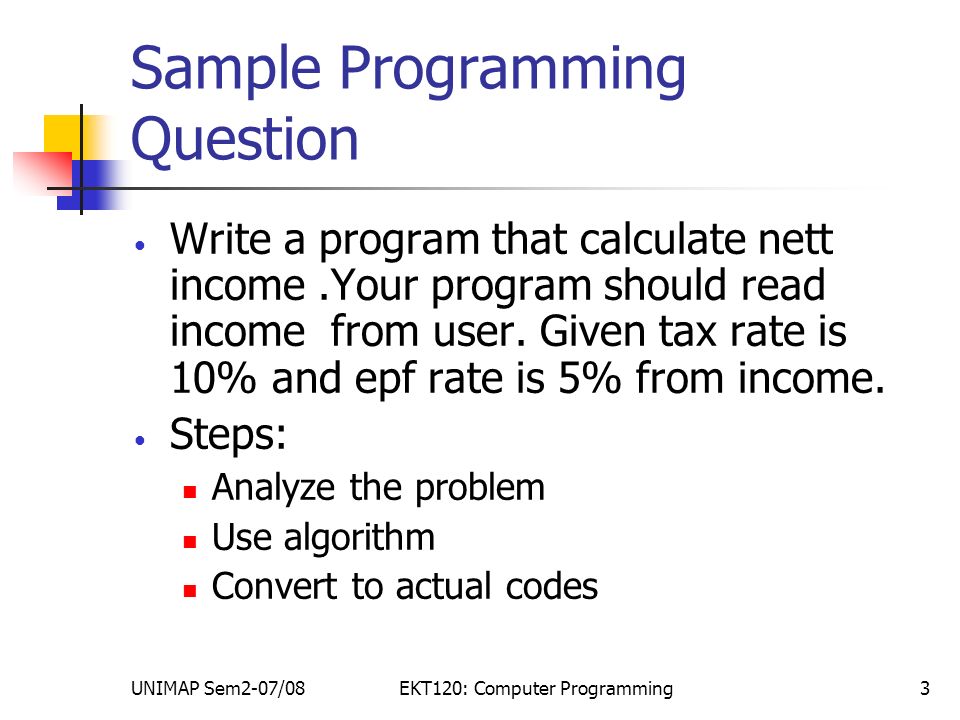 Sample Programming Question

• Write a program that calculate nett income .Your program should read income from user. Given tax rate is 10% and epf rate is 5% from income.
• Steps:
  ▪ Analyze the problem
  ▪ Use algorithm
  ▪ Convert to actual codes

UNIMAP Sem2-07/08 EKT120: Computer Programming 3